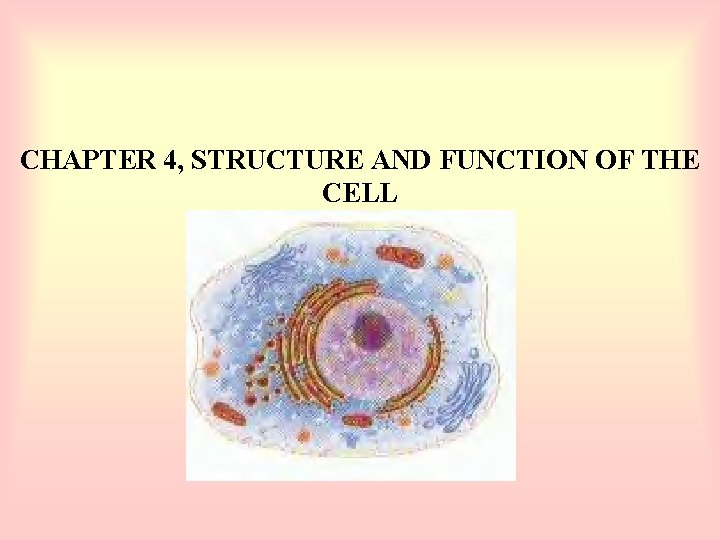 CHAPTER 4, STRUCTURE AND FUNCTION OF THE CELL